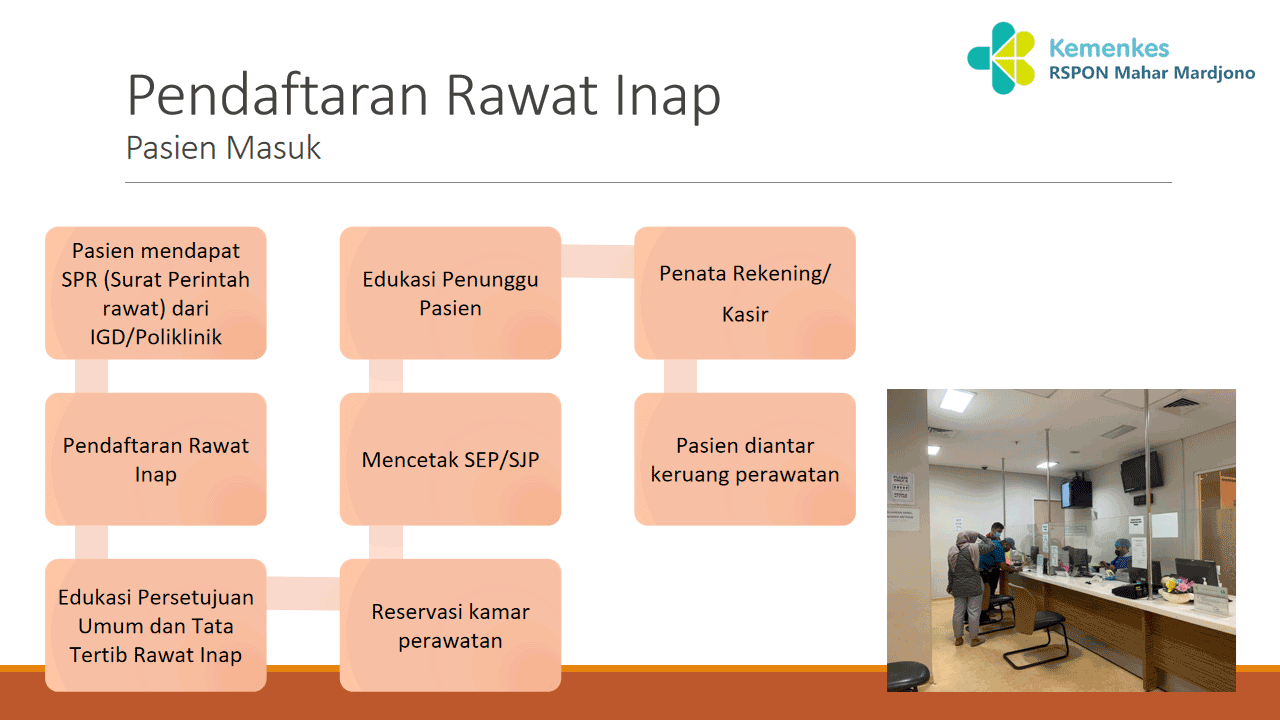 Kemenkes
RSPON Mahar Mardjono

Pendaftaran Rawat Inap
Pasien Masuk

Pasien mendapat SPR (Surat Perintah rawat) dari IGD/Poliklinik

Pendaftaran Rawat Inap

Edukasi Persetujuan Umum dan Tata Tertib Rawat Inap

Reservasi kamar perawatan

Mencetak SEP/SJP

Edukasi Penunggu Pasien

Penata Rekening/

Kasir

Pasien diantar keruang perawatan